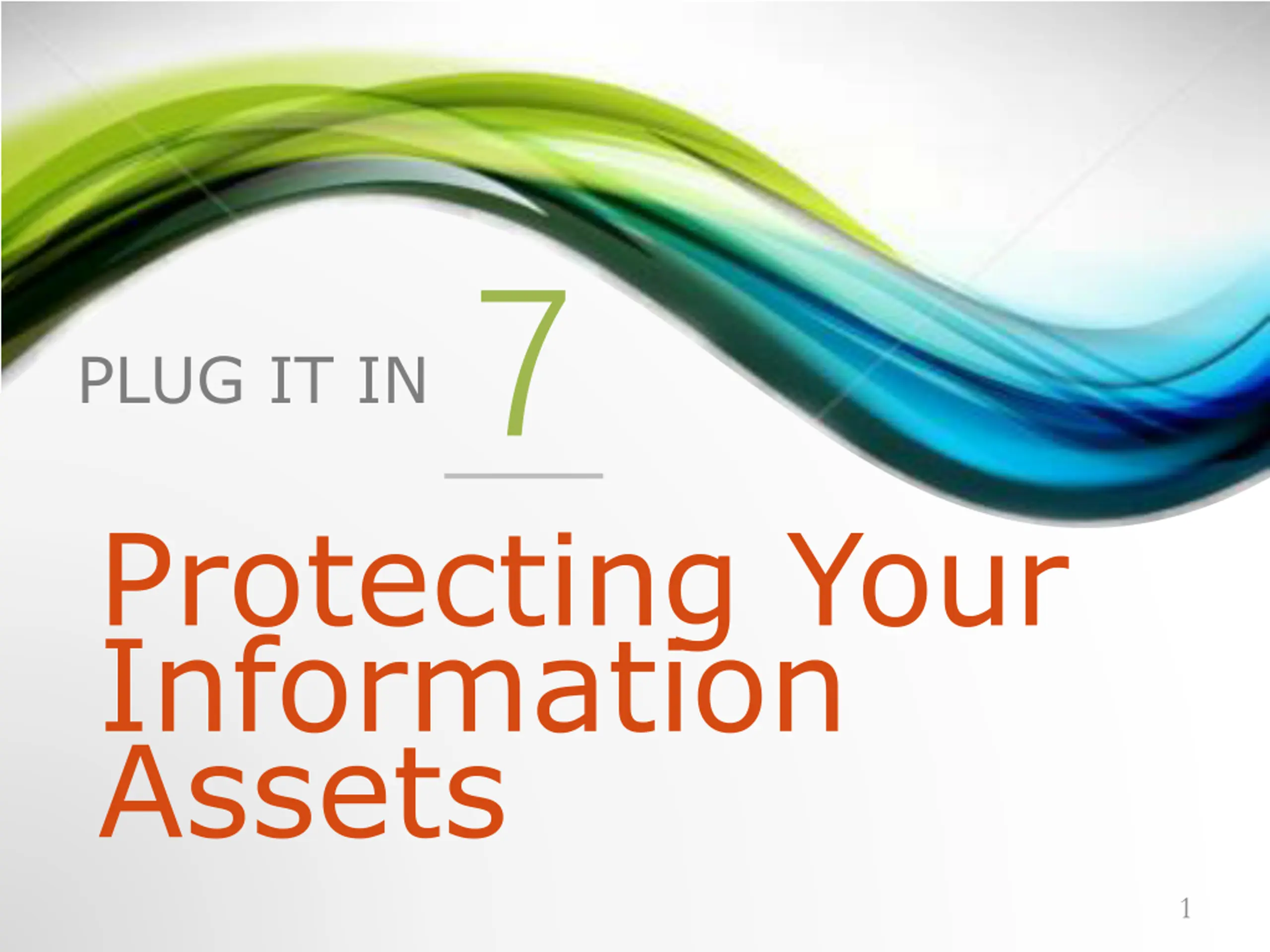 PLUG IT IN 7

Protecting Your Information Assets

1